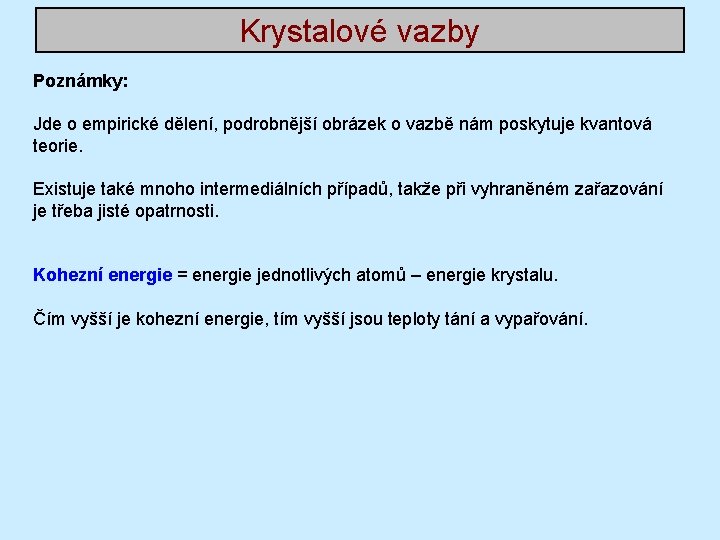 Krystalové vazby

Poznámky:

Jde o empirické dělení, podrobnější obrázek o vazbě nám poskytuje kvantová teorie.

Existuje také mnoho intermediálních případů, takže při vyhraněném zařazování je třeba jisté opatrnosti.

Kohezní energie = energie jednotlivých atomů – energie krystalu.

Čím vyšší je kohezní energie, tím vyšší jsou teploty tání a vypařování.